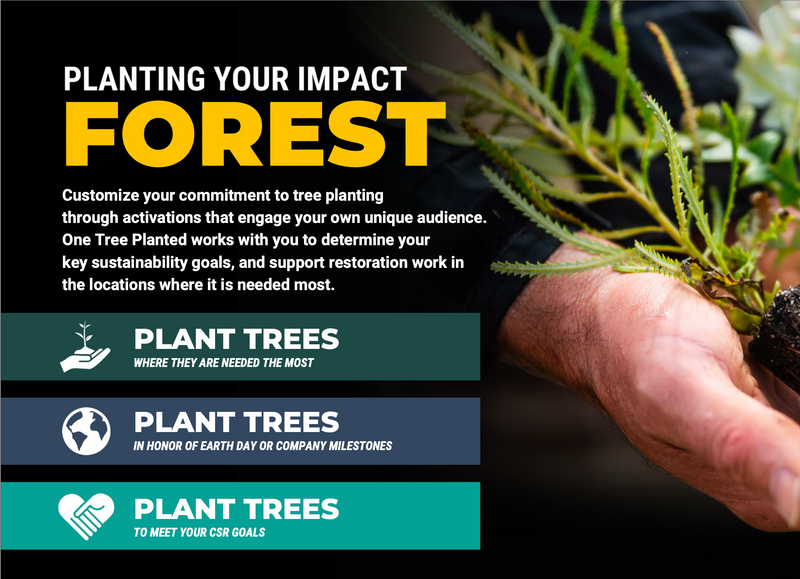 PLANTING YOUR IMPACT
FOREST

Customize your commitment to tree planting through activations that engage your own unique audience. One Tree Planted works with you to determine your key sustainability goals, and support restoration work in the locations where it is needed most.

PLANT TREES
WHERE THEY ARE NEEDED THE MOST

PLANT TREES
IN HONOR OF EARTH DAY OR COMPANY MILESTONES

PLANT TREES
TO MEET YOUR CSR GOALS